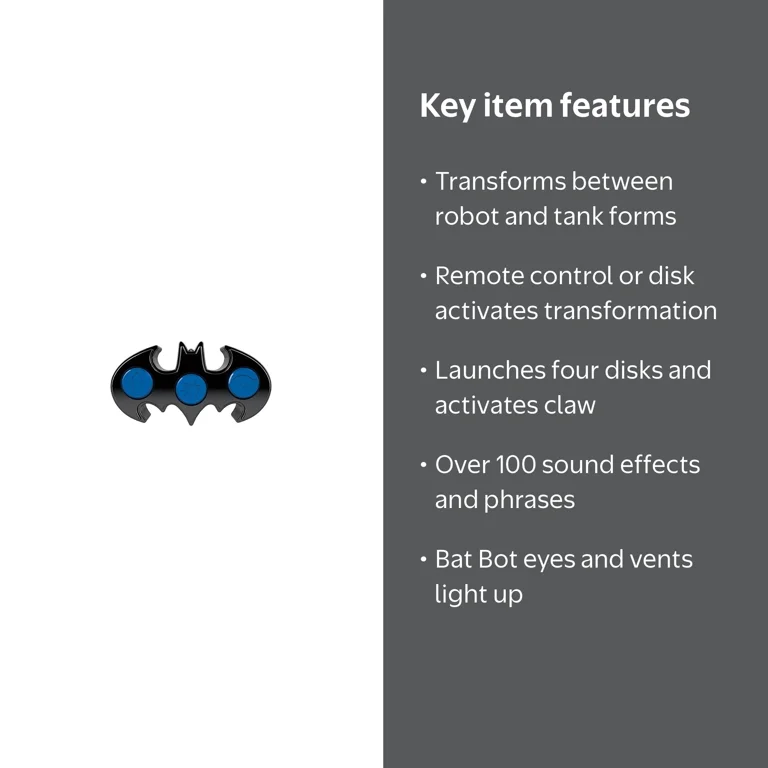 Key item features

• Transforms between robot and tank forms

• Remote control or disk activates transformation

• Launches four disks and activates claw

• Over 100 sound effects and phrases

• Bat Bot eyes and vents light up